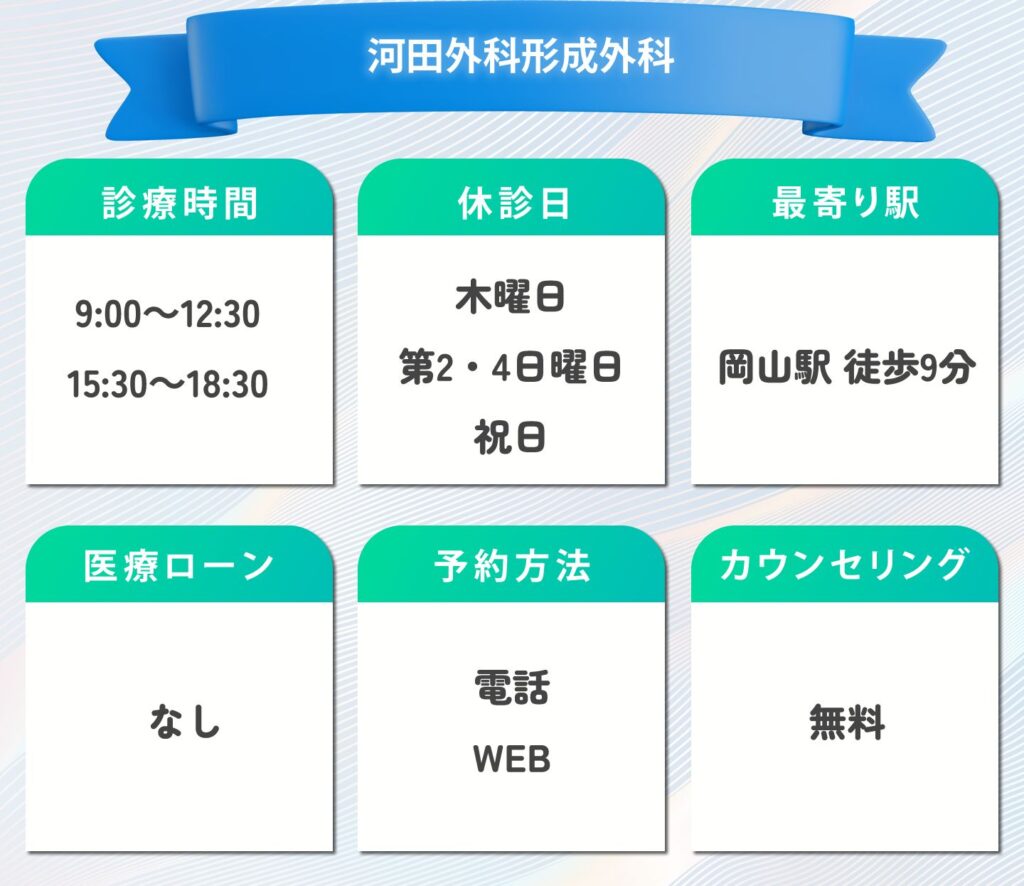 河田外科形成外科

診療時間
9:00〜12:30
15:30〜18:30

休診日
木曜日
第2・4日曜日
祝日

最寄り駅
岡山駅 徒歩9分

医療ローン
なし

予約方法
電話
WEB

カウンセリング
無料